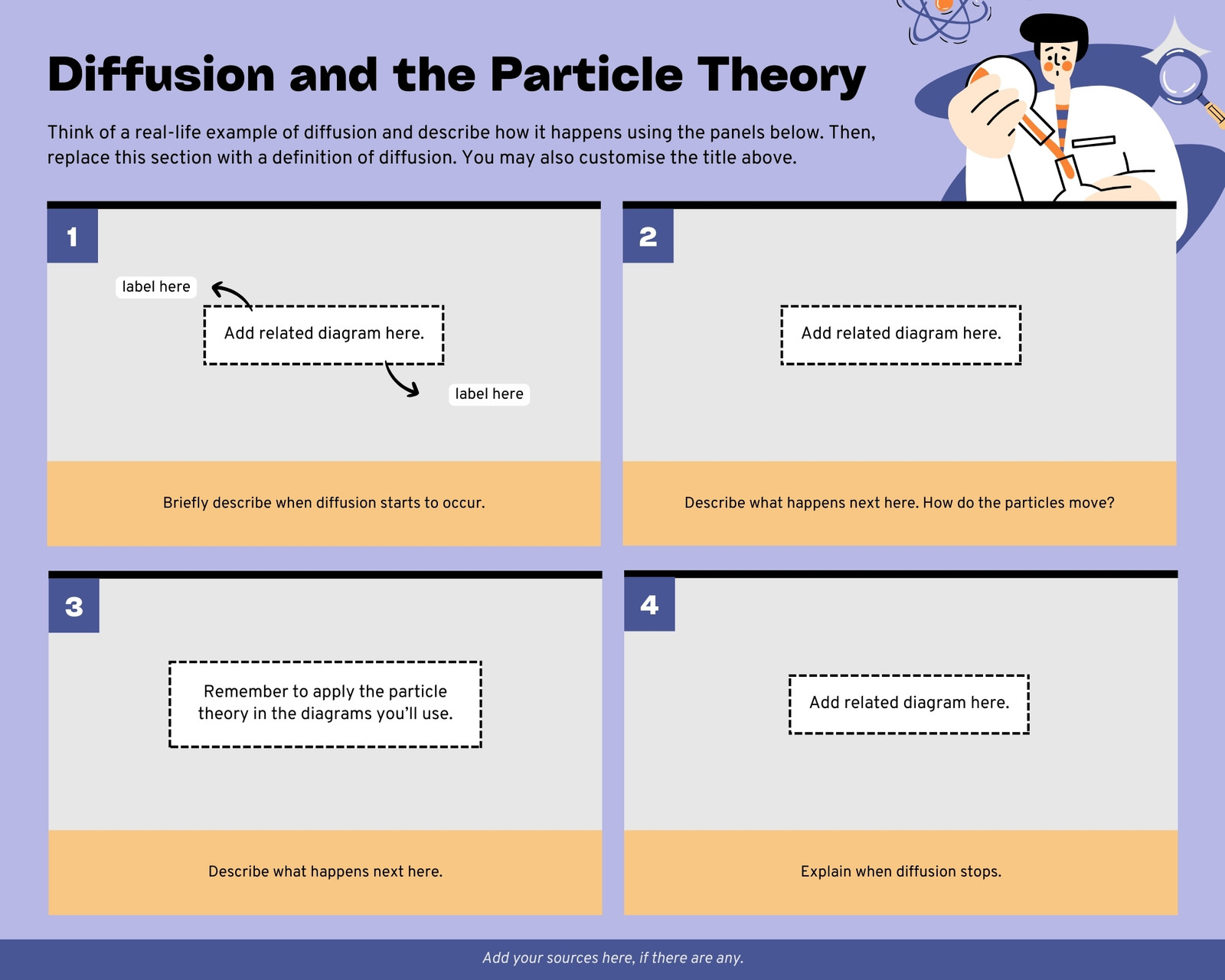 Diffusion and the Particle Theory

Think of a real-life example of diffusion and describe how it happens using the panels below. Then, replace this section with a definition of diffusion. You may also customise the title above.

1

label here

Add related diagram here.

label here

Briefly describe when diffusion starts to occur.

2

Add related diagram here.

Describe what happens next here. How do the particles move?

3

Remember to apply the particle theory in the diagrams you'll use.

Describe what happens next here.

4

Add related diagram here.

Explain when diffusion stops.

Add your sources here, if there are any.